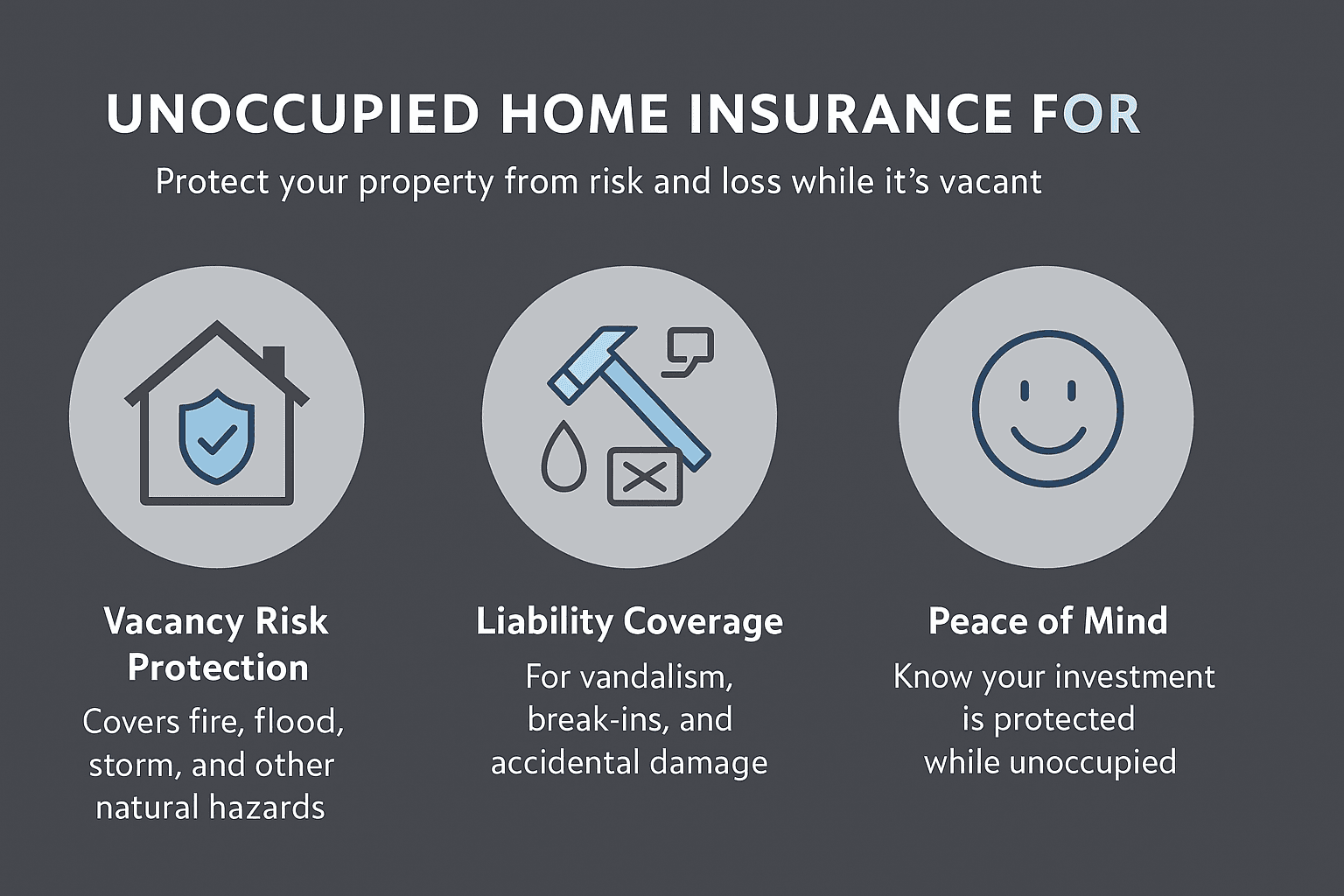 UNOCCUPIED HOME INSURANCE FOR

Protect your property from risk and loss while it's vacant

Vacancy Risk Protection

Covers fire, flood, storm, and other natural hazards

Liability Coverage

For vandalism, break-ins, and accidental damage

Peace of Mind

Know your investment is protected while unoccupied